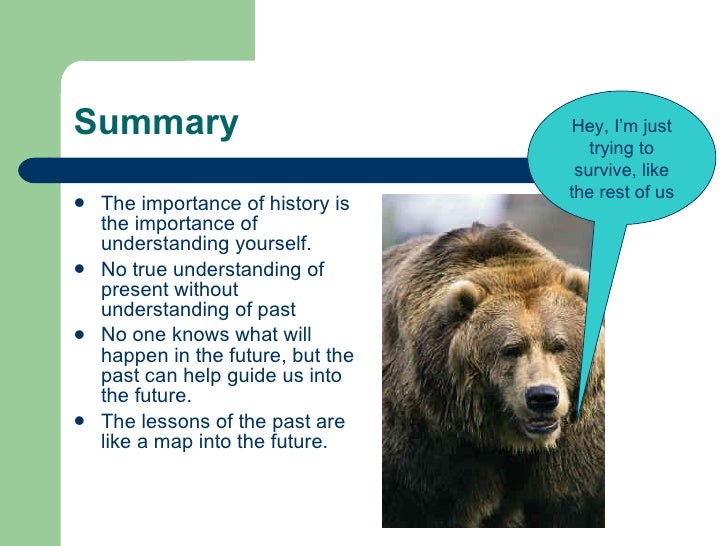 Summary

- The importance of history is the importance of understanding yourself.
- No true understanding of present without understanding of past
- No one knows what will happen in the future, but the past can help guide us into the future.
- The lessons of the past are like a map into the future.

Hey, I'm just trying to survive, like the rest of us